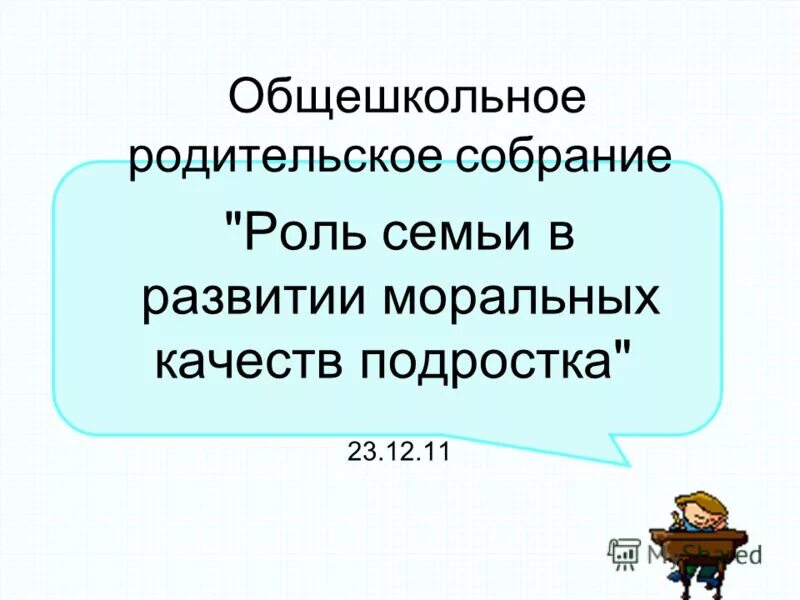 Общешкольное родительское собрание

"Роль семьи в развитии моральных качеств подростка"

23.12.11

MyShared